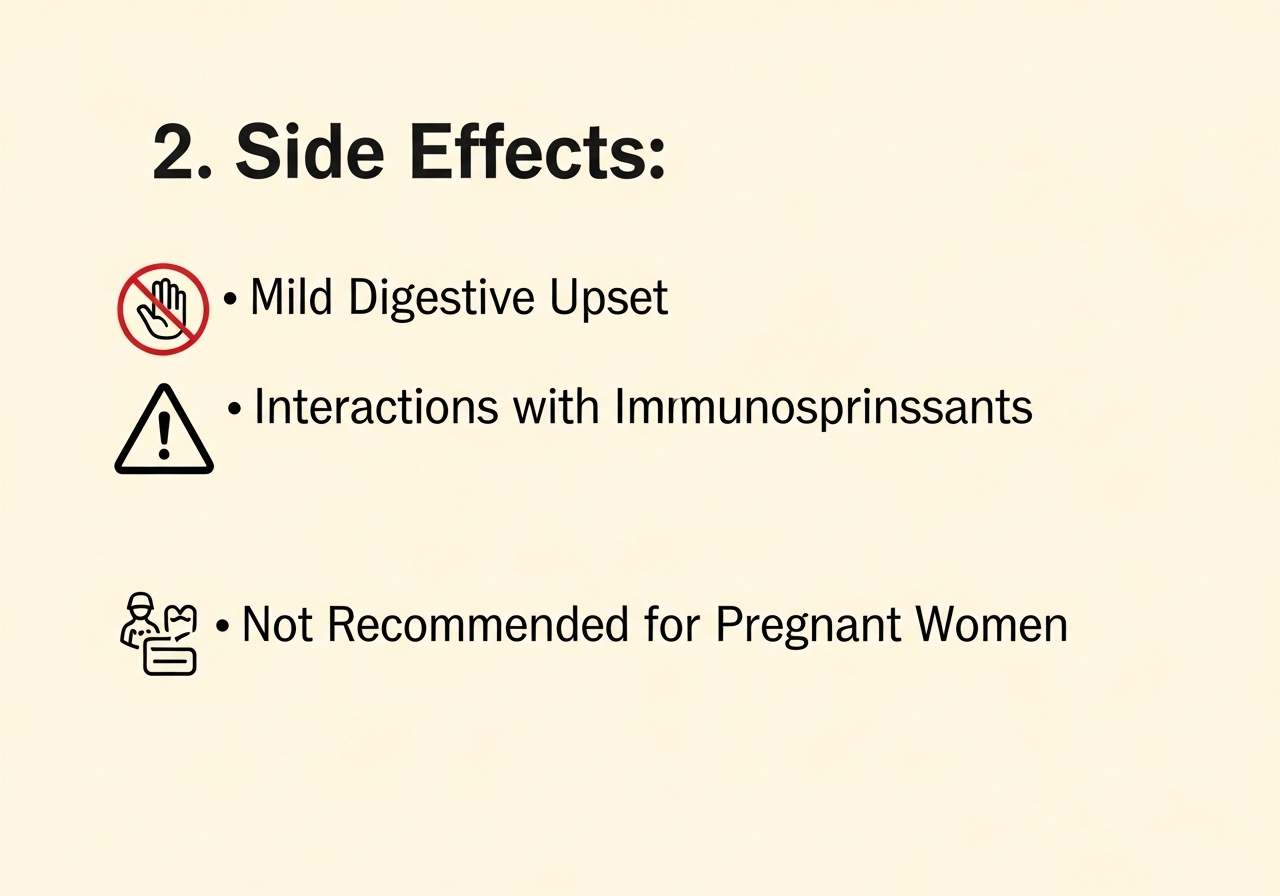 2. Side Effects:

• Mild Digestive Upset

• Interactions with Imrmunosprinssants

• Not Recommended for Pregnant Women